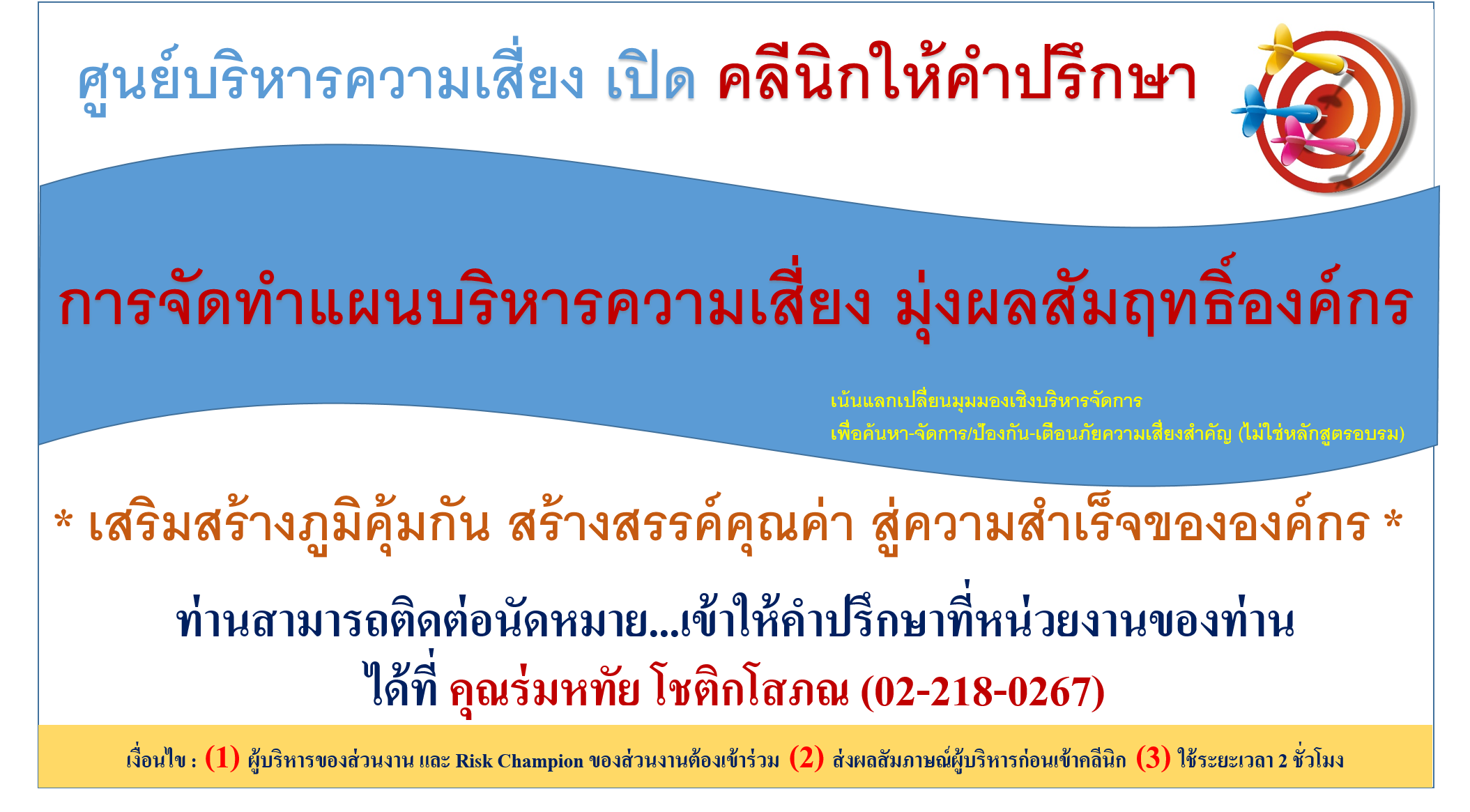 ศูนย์บริหารความเสี่ยง เปิด คลีนิกให้คำปรึกษา

การจัดทำแผนบริหารความเสี่ยง มุ่งผลสัมฤทธิ์องค์กร

เน้นแลกเปลี่ยนมุมมองเชิงบริหารจัดการ
เพื่อค้นหา-จัดการ/ป้องกัน-เตือนภัยความเสี่ยงสำคัญ (ไม่ใช่หลักสูตรอบรม)

* เสริมสร้างภูมิคุ้มกัน สร้างสรรค์คุณค่า สู่ความสำเร็จขององค์กร *

ท่านสามารถติดต่อนัดหมาย...เข้าให้คำปรึกษาที่หน่วยงานของท่าน
ได้ที่ คุณร่มหทัย โชติกโสภณ (02-218-0267)

เงื่อนไข : (1) ผู้บริหารของส่วนงาน และ Risk Champion ของส่วนงานต้องเข้าร่วม (2) ส่งผลสัมภาษณ์ผู้บริหารก่อนเข้าคลีนิก (3) ใช้ระยะเวลา 2 ชั่วโมง